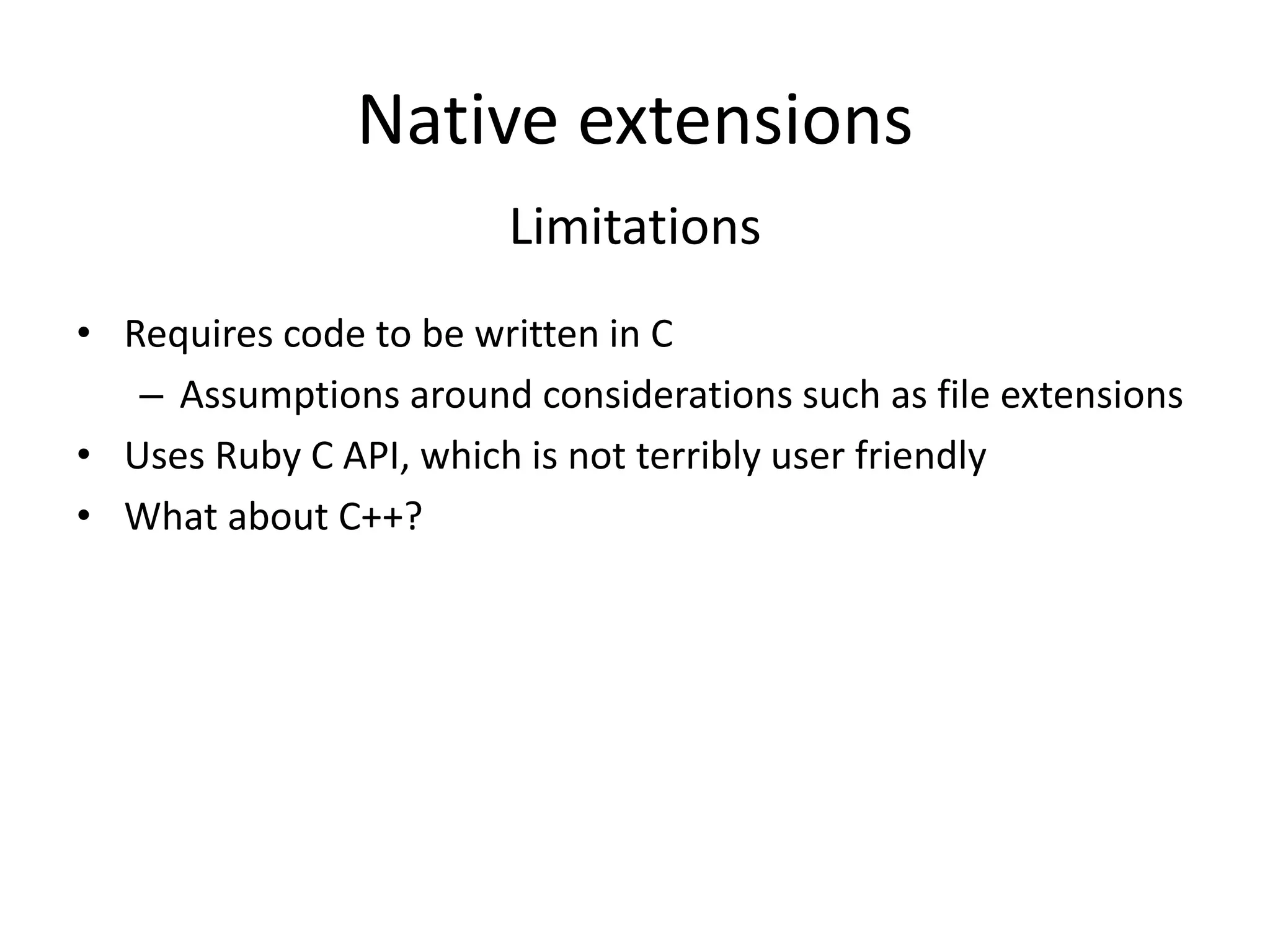 Native extensions

Limitations

• Requires code to be written in C
– Assumptions around considerations such as file extensions
• Uses Ruby C API, which is not terribly user friendly
• What about C++?